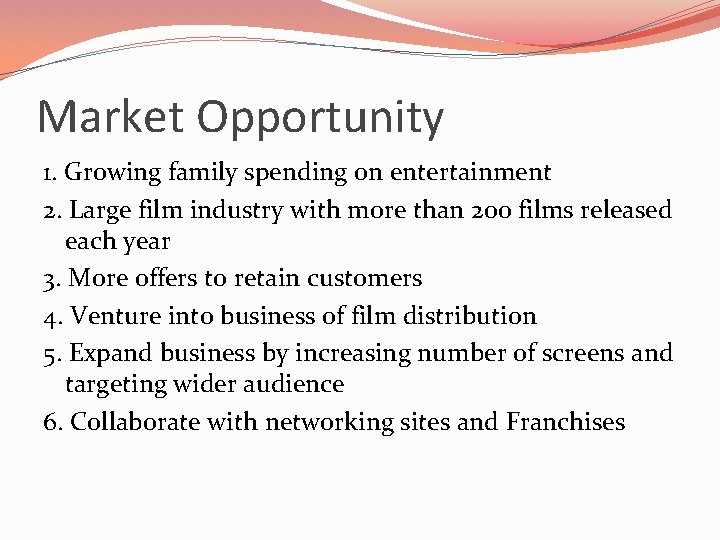 Market Opportunity

1. Growing family spending on entertainment

2. Large film industry with more than 200 films released each year

3. More offers to retain customers

4. Venture into business of film distribution

5. Expand business by increasing number of screens and targeting wider audience

6. Collaborate with networking sites and Franchises